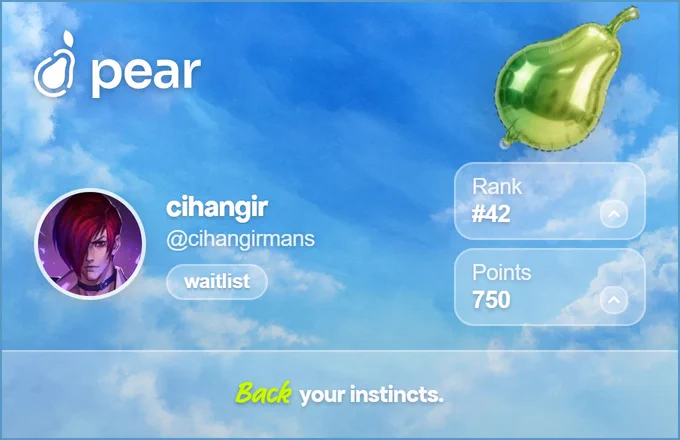 pear

cihangir
@cihangirmans
waitlist

Rank
#42

Points
750

Back your instincts.